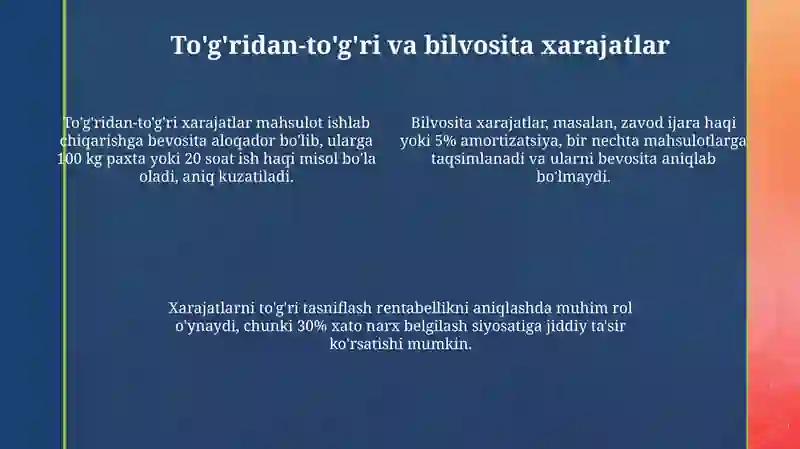 To'g'ridan-to'g'ri va bilvosita xarajatlar

To'g'ridan-to'g'ri xarajatlar mahsulot ishlab chiqarishga bevosita aloqador bo'lib, ularga 100 kg paxta yoki 20 soat ish haqi misol bo'la oladi, aniq kuzatiladi.

Bilvosita xarajatlar, masalan, zavod ijara haqi yoki 5% amortizatsiya, bir nechta mahsulotlarga taqsimlanadi va ularni bevosita aniqlab bo'lmaydi.

Xarajatlarni to'g'ri tasniflash rentabellikni aniqlashda muhim rol o'ynaydi, chunki 30% xato narx belgilash siyosatiga jiddiy ta'sir ko'rsatishi mumkin.